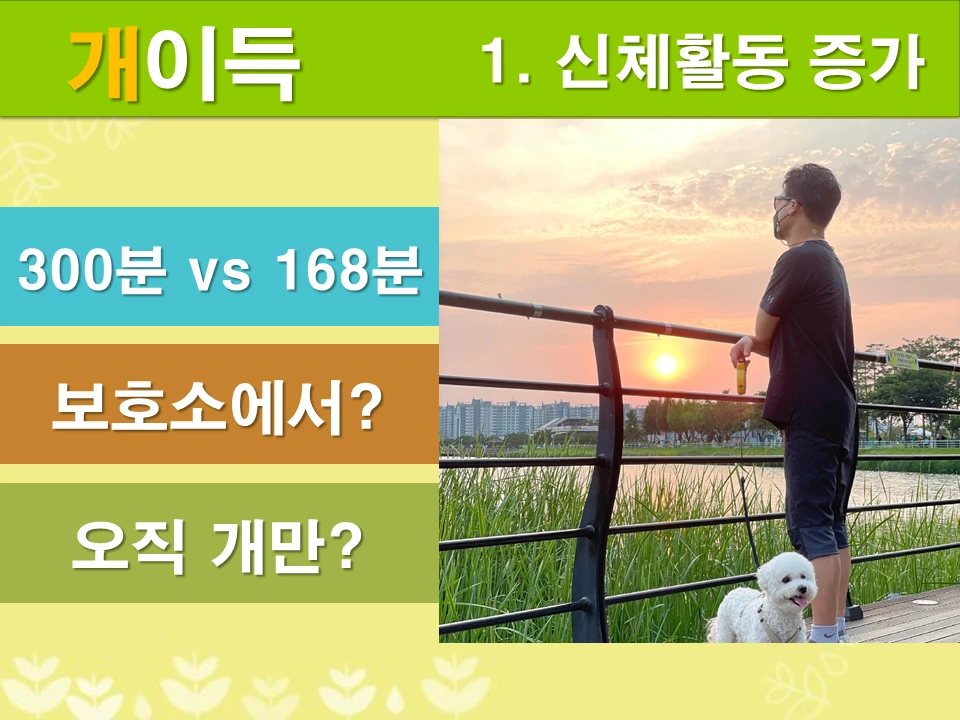 개이득

1. 신체활동 증가

300분 vs 168분

보호소에서?

오직 개만?